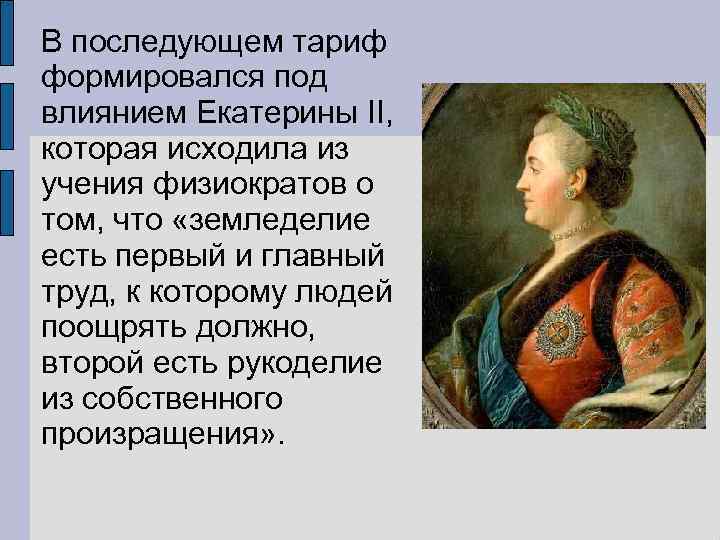 В последующем тариф формировался под влиянием Екатерины II, которая исходила из учения физиократов о том, что «земледелие есть первый и главный труд, к которому людей поощрять должно, второй есть рукоделие из собственного произращения».